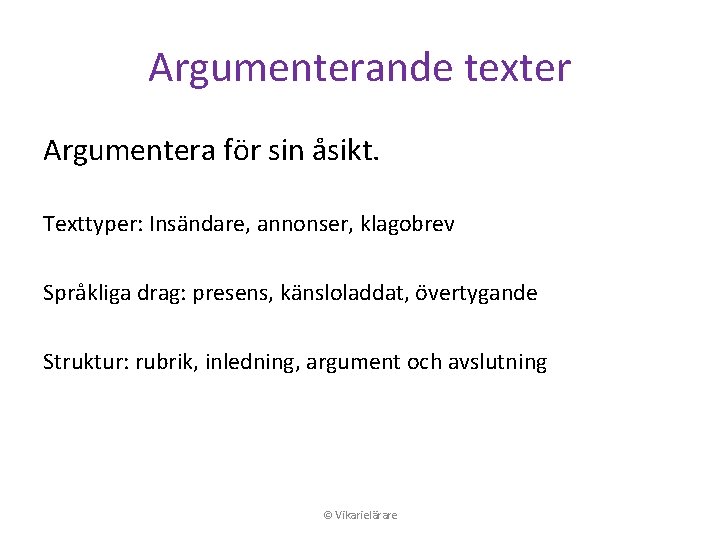 Argumenterande texter

Argumentera för sin åsikt.

Texttyper: Insändare, annonser, klagobrev

Språkliga drag: presens, känsloladdat, övertygande

Struktur: rubrik, inledning, argument och avslutning

© Vikarielärare